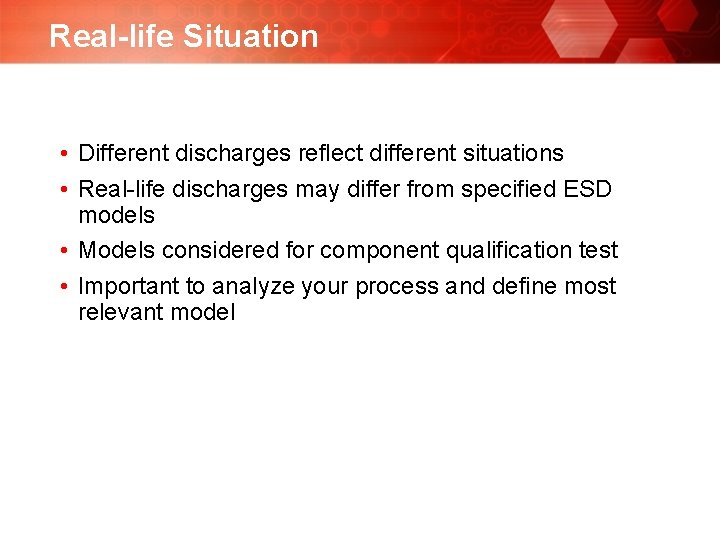 Real-life Situation

• Different discharges reflect different situations
• Real-life discharges may differ from specified ESD models
• Models considered for component qualification test
• Important to analyze your process and define most relevant model